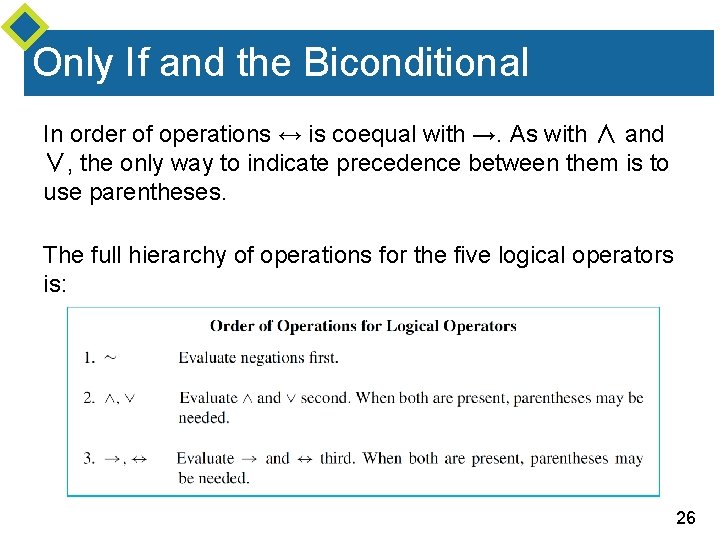 Only If and the Biconditional

In order of operations $\leftrightarrow$ is coequal with $\rightarrow$. As with $\wedge$ and $\vee$, the only way to indicate precedence between them is to use parentheses.

The full hierarchy of operations for the five logical operators is:

Order of Operations for Logical Operators

1. $\sim$ Evaluate negations first.

2. $\wedge, \vee$ Evaluate $\wedge$ and $\vee$ second. When both are present, parentheses may be needed.

3. $\rightarrow, \leftrightarrow$ Evaluate $\rightarrow$ and $\leftrightarrow$ third. When both are present, parentheses may be needed.

26